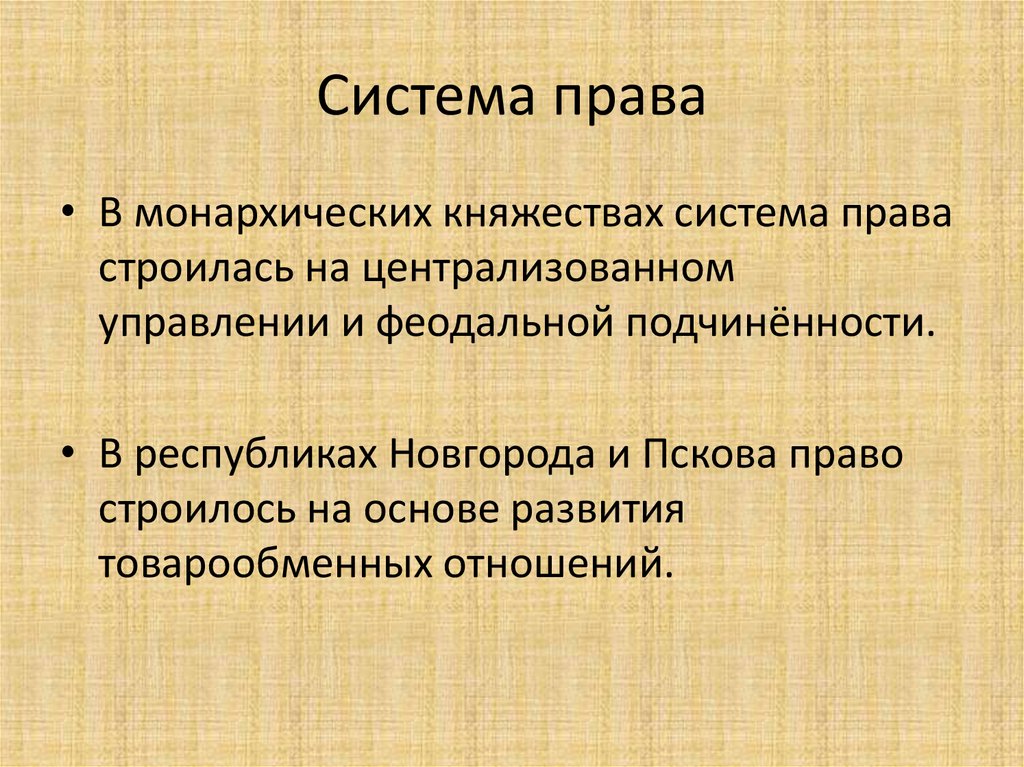 Система права

• В монархических княжествах система права строилась на централизованном управлении и феодальной подчинённости.

• В республиках Новгорода и Пскова право строилось на основе развития товарообменных отношений.